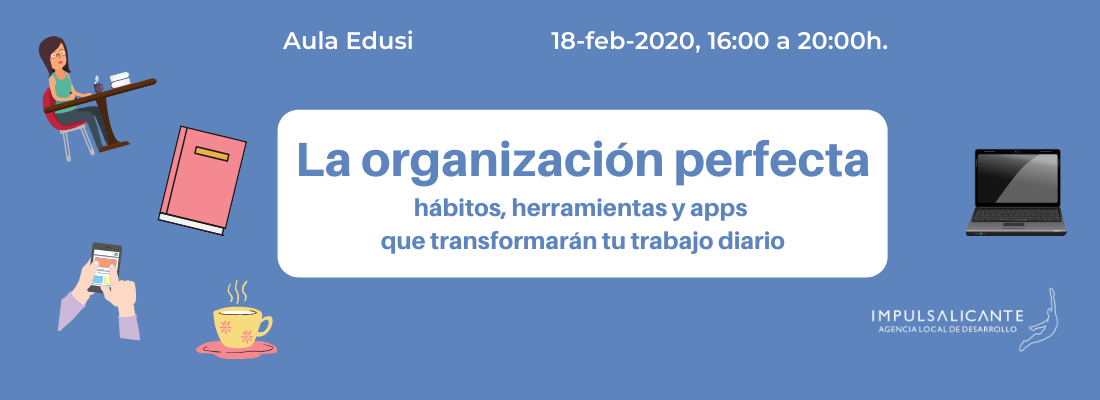 Aula Edusi

18-feb-2020, 16:00 a 20:00h.

La organización perfecta

hábitos, herramientas y apps que transformarán tu trabajo diario

IMPULSALICANTE
AGENCIA LOCAL DE DESARROLLO